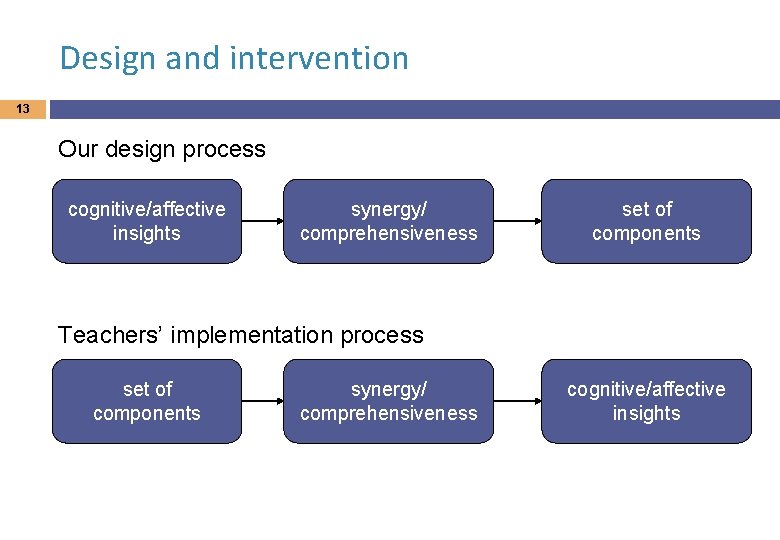 Design and intervention

13

Our design process

cognitive/affective insights

synergy/ comprehensiveness

set of components

Teachers' implementation process

set of components

synergy/ comprehensiveness

cognitive/affective insights